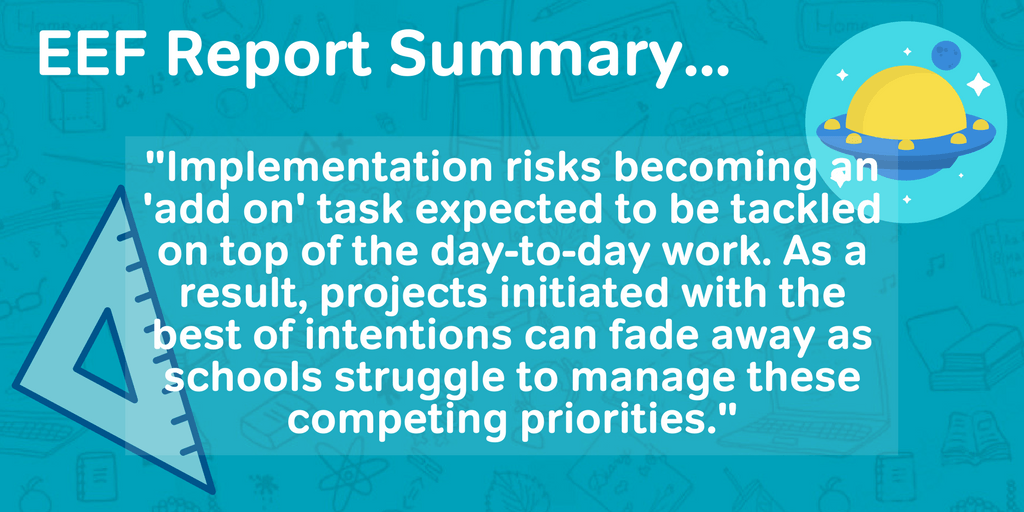 EEF Report Summary...

"Implementation risks becoming an 'add on' task expected to be tackled on top of the day-to-day work. As a result, projects initiated with the best of intentions can fade away as schools struggle to manage these competing priorities."